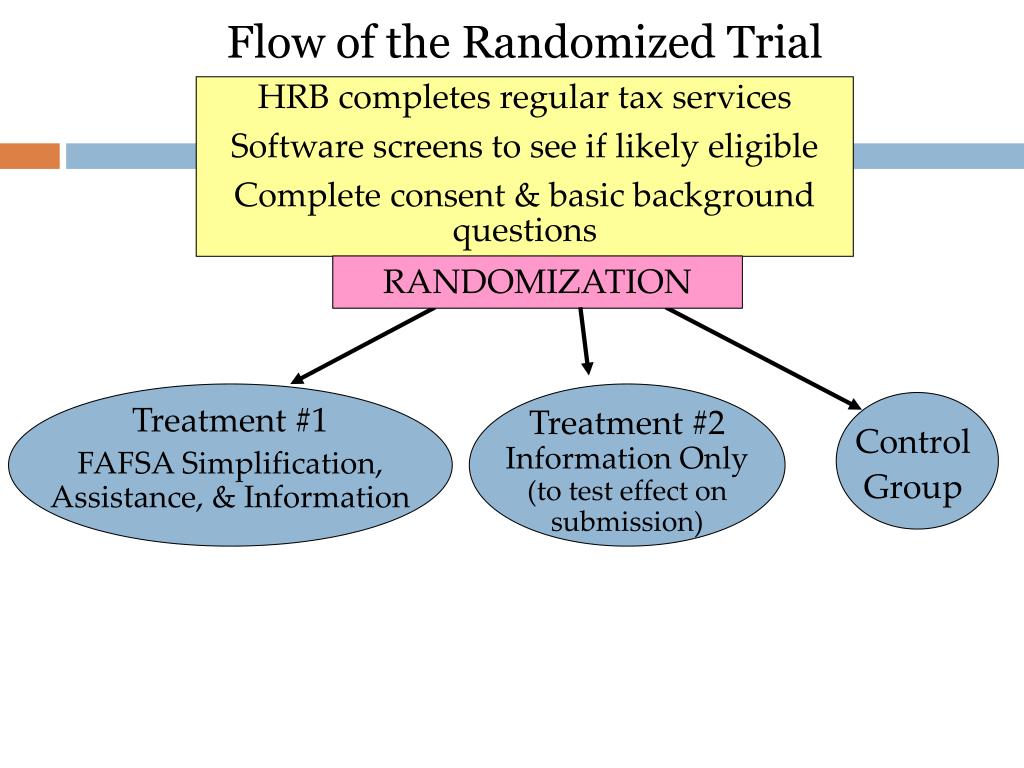 Flow of the Randomized Trial

HRB completes regular tax services

Software screens to see if likely eligible

Complete consent & basic background questions

RANDOMIZATION

Treatment #1
FAFSA Simplification, Assistance, & Information

Treatment #2
Information Only
(to test effect on submission)

Control Group